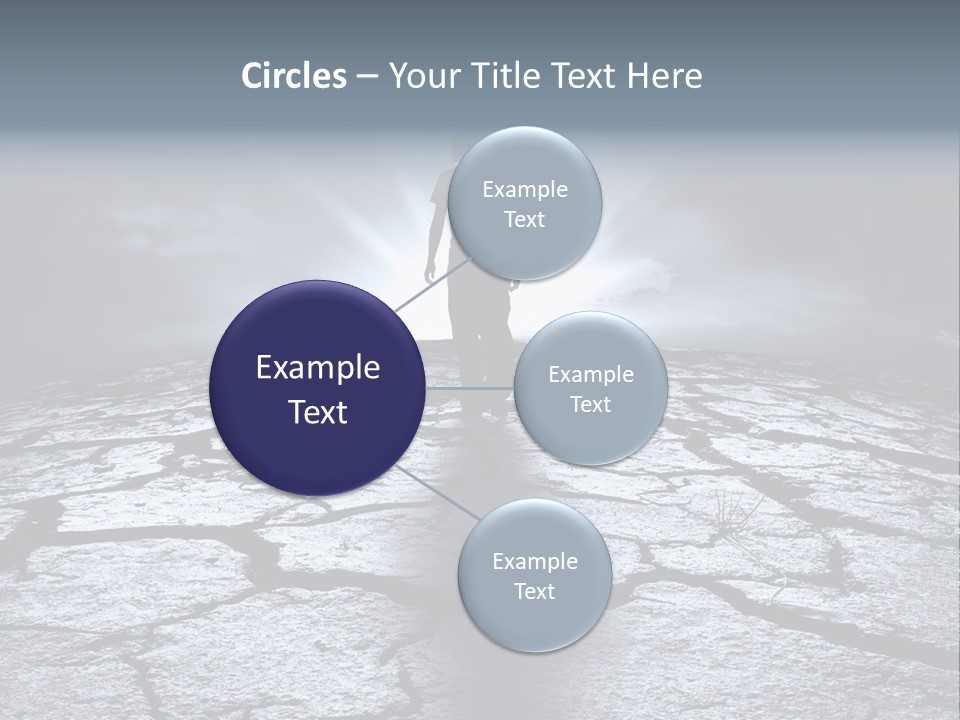 Circles – Your Title Text Here

Example Text

Example Text

Example Text

Example Text